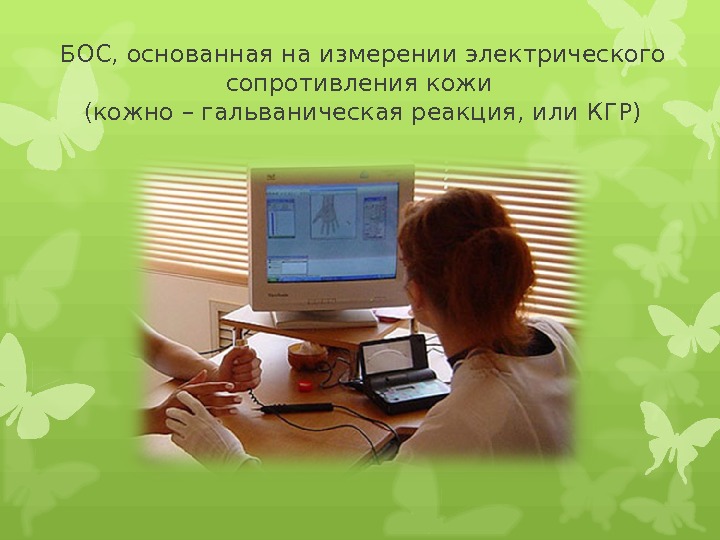 БОС, основанная на измерении электрического сопротивления кожи
(кожно – гальваническая реакция, или КГР)